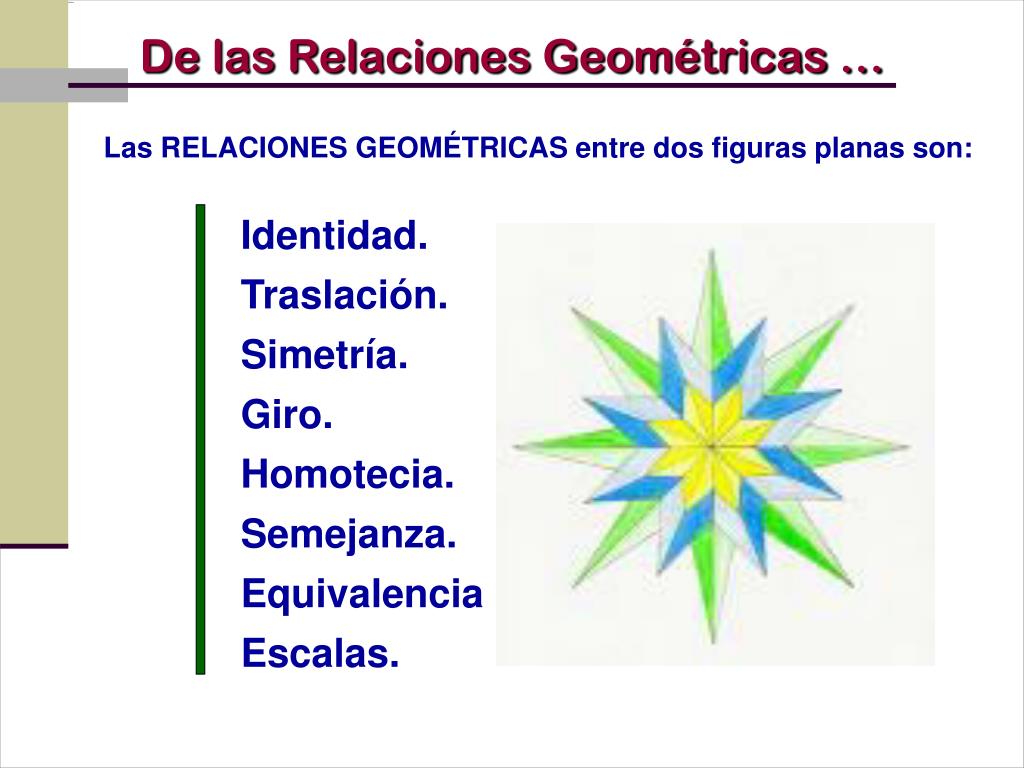 De las Relaciones Geométricas …

Las RELACIONES GEOMÉTRICAS entre dos figuras planas son:

Identidad.
Traslación.
Simetría.
Giro.
Homotecia.
Semejanza.
Equivalencia
Escalas.